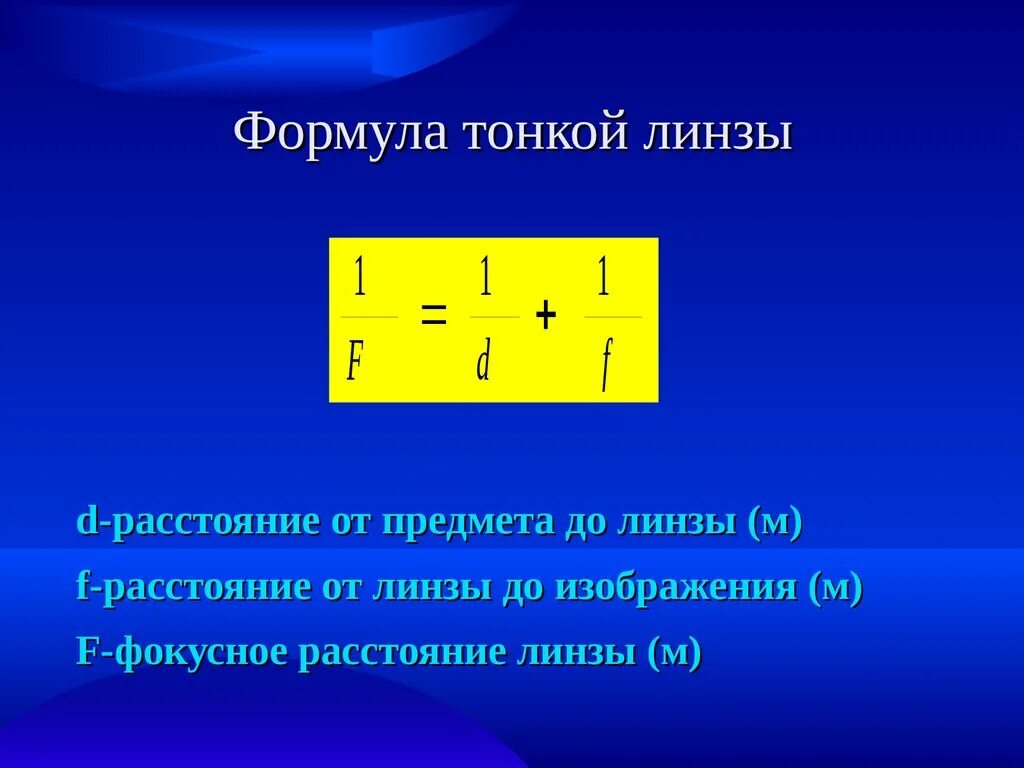 Формула тонкой линзы

$\frac{1}{F} = \frac{1}{d} + \frac{1}{f}$

d-расстояние от предмета до линзы (м)

f-расстояние от линзы до изображения (м)

F-фокусное расстояние линзы (м)